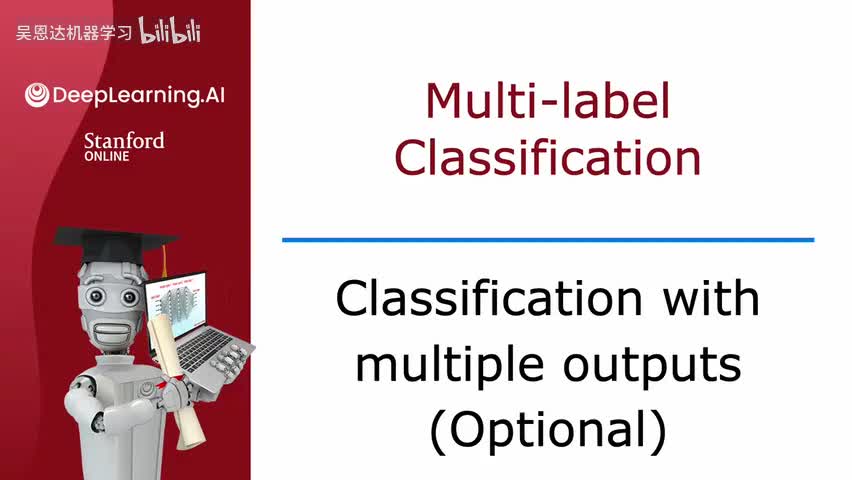 吴恩达机器学习 bilibili

DeepLearning.AI

Stanford ONLINE

Multi-label Classification

Classification with multiple outputs (Optional)